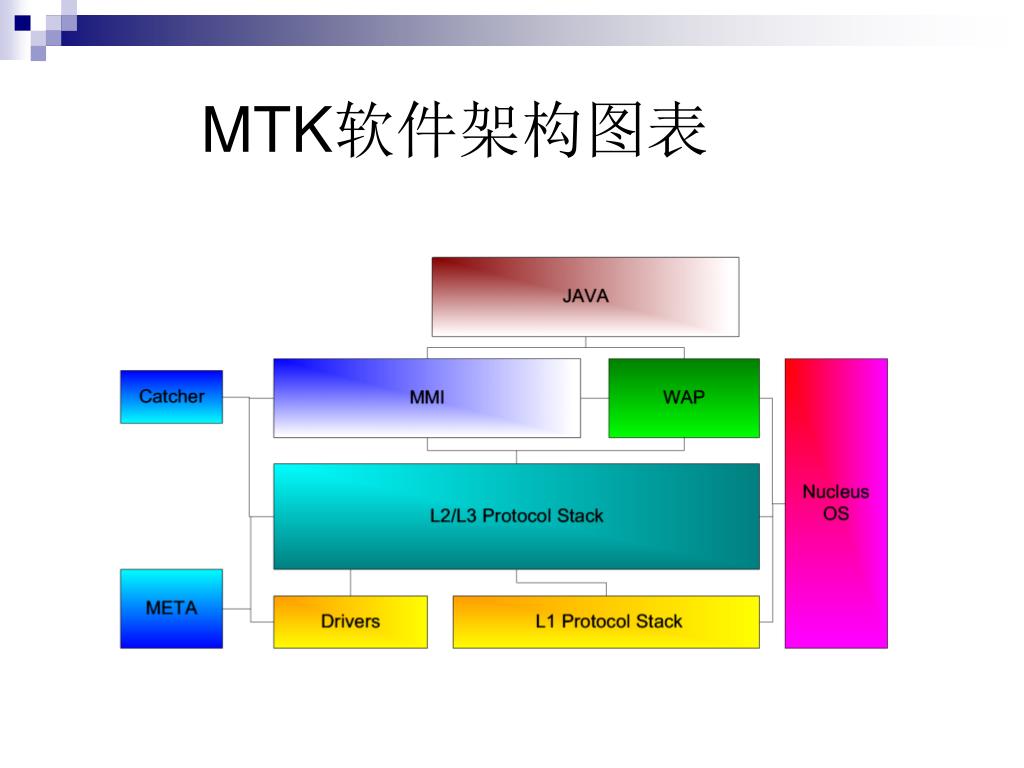 MTK软件架构图表

JAVA

Catcher

MMI

WAP

Nucleus OS

L2/L3 Protocol Stack

META

Drivers

L1 Protocol Stack